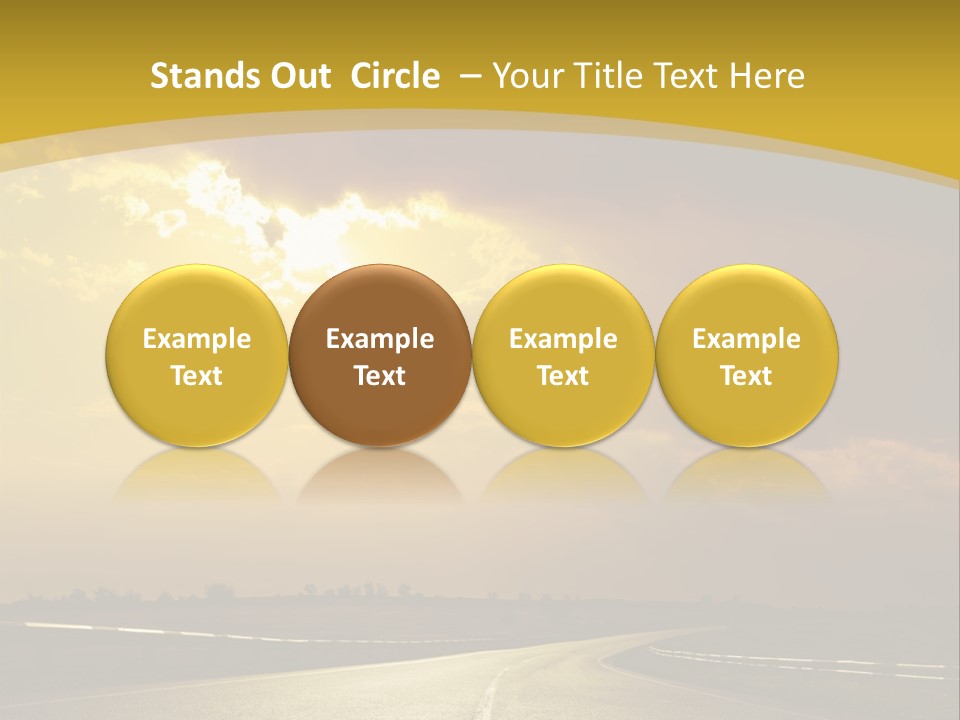 Stands Out Circle – Your Title Text Here

Example Text

Example Text

Example Text

Example Text